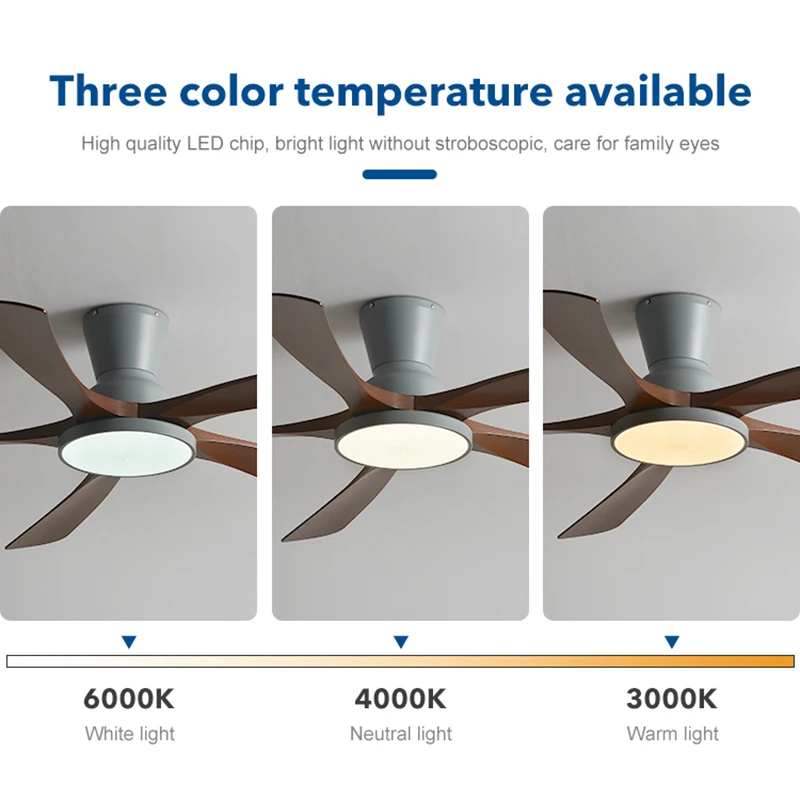 Three color temperature available

High quality LED chip, bright light without stroboscopic, care for family eyes

6000K
White light

4000K
Neutral light

3000K
Warm light